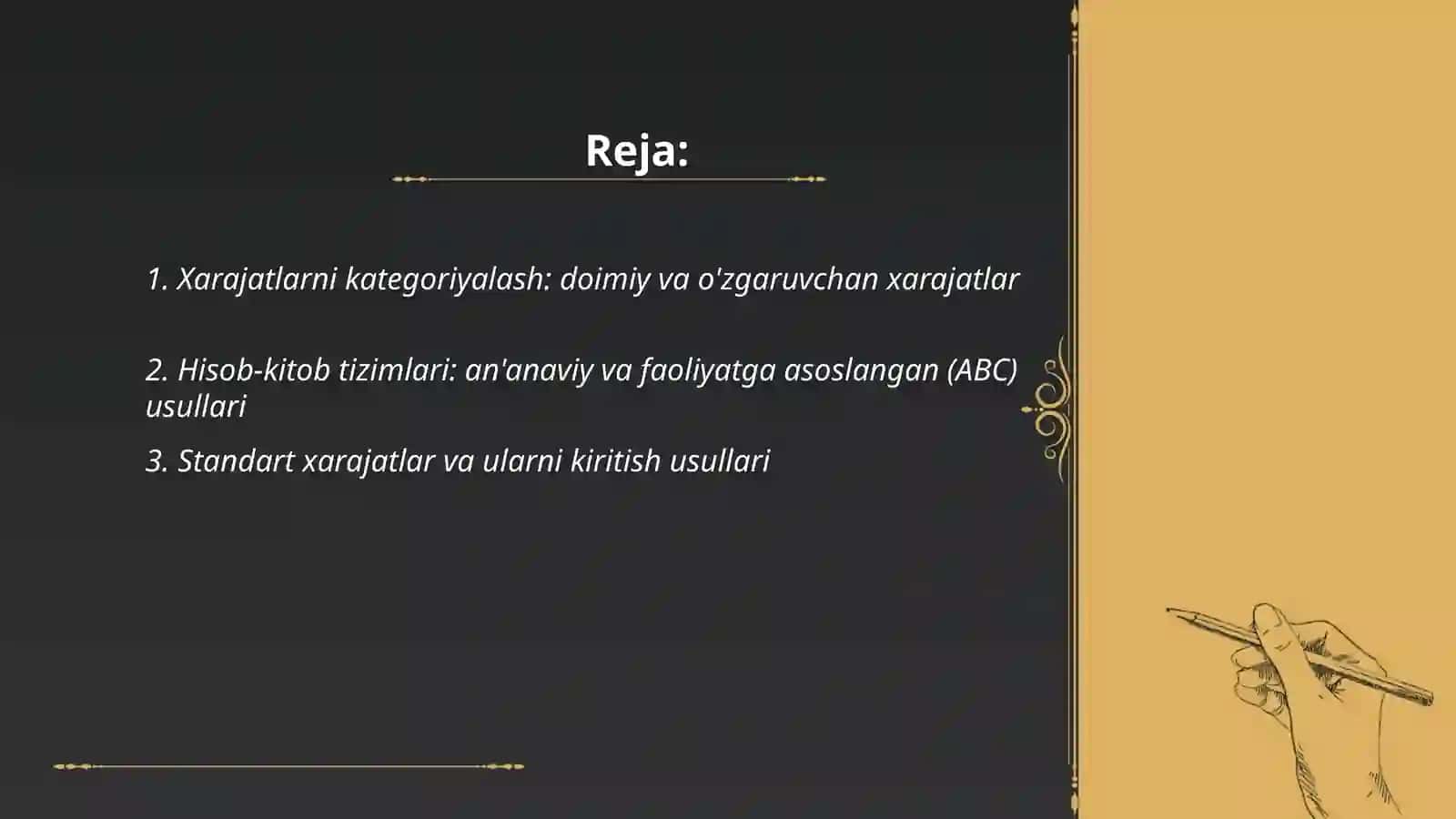 Reja:

1. Xarajatlarni kategoriyalash: doimiy va o'zgaruvchan xarajatlar

2. Hisob-kitob tizimlari: an'anaviy va faoliyatga asoslangan (ABC) usullari

3. Standart xarajatlar va ularni kiritish usullari